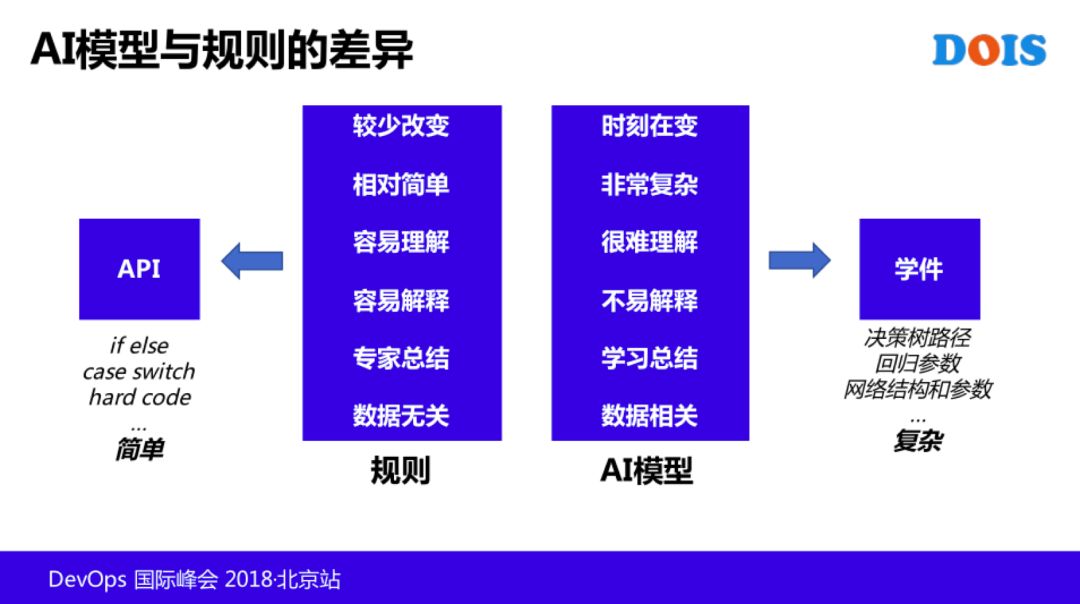 AI模型与规则的差异

DOIS

API

if else
case switch
hard code
...
简单

较少改变
相对简单
容易理解
容易解释
专家总结
数据无关

规则

时刻在变
非常复杂
很难理解
不易解释
学习总结
数据相关

AI模型

学件

决策树路径
回归参数
网络结构和参数
...
复杂

DevOps 国际峰会 2018·北京站